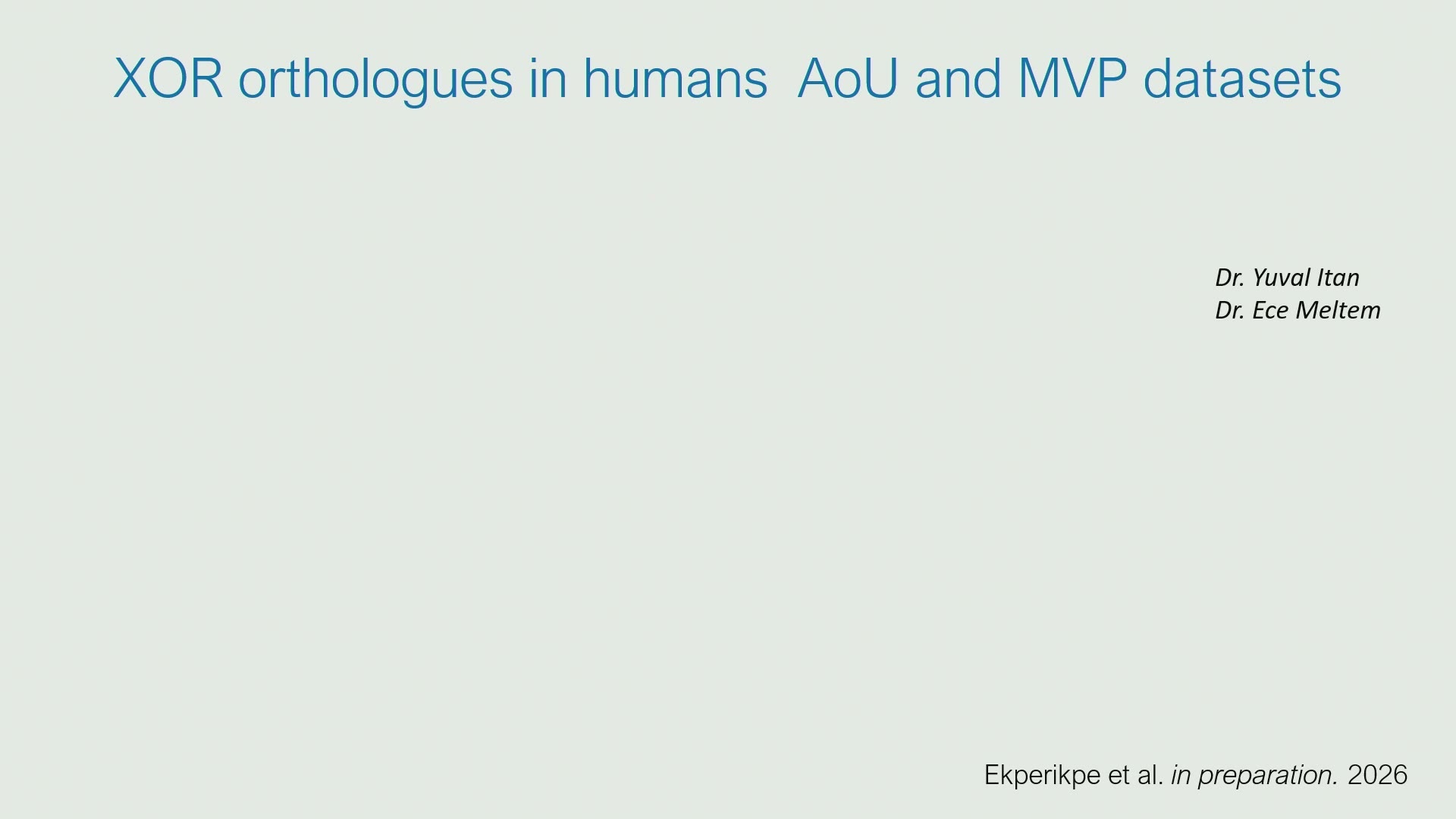 XOR orthologues in humans  AoU and MVP datasets

Dr. Yuval Itan
Dr. Ece Meltem

Ekperikpe et al. in preparation. 2026